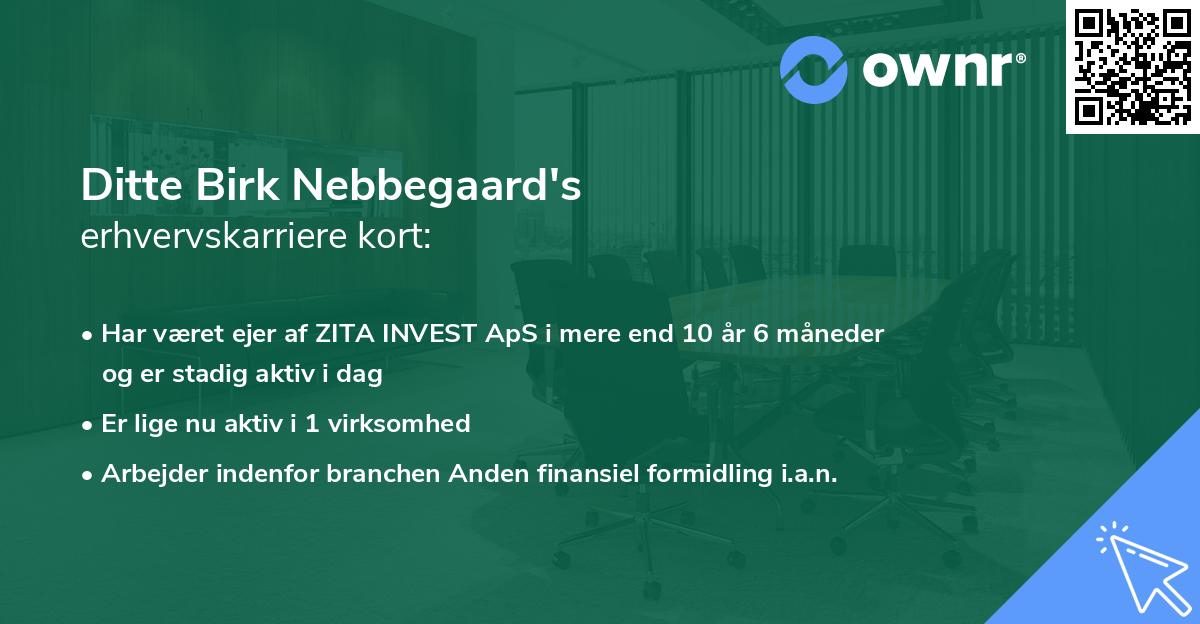 ownr®

Ditte Birk Nebbegaard's
erhvervskarriere kort:

• Har været ejer af ZITA INVEST ApS i mere end 10 år 6 måneder og er stadig aktiv i dag
• Er lige nu aktiv i 1 virksomhed
• Arbejder indenfor branchen Anden finansiel formidling i.a.n.